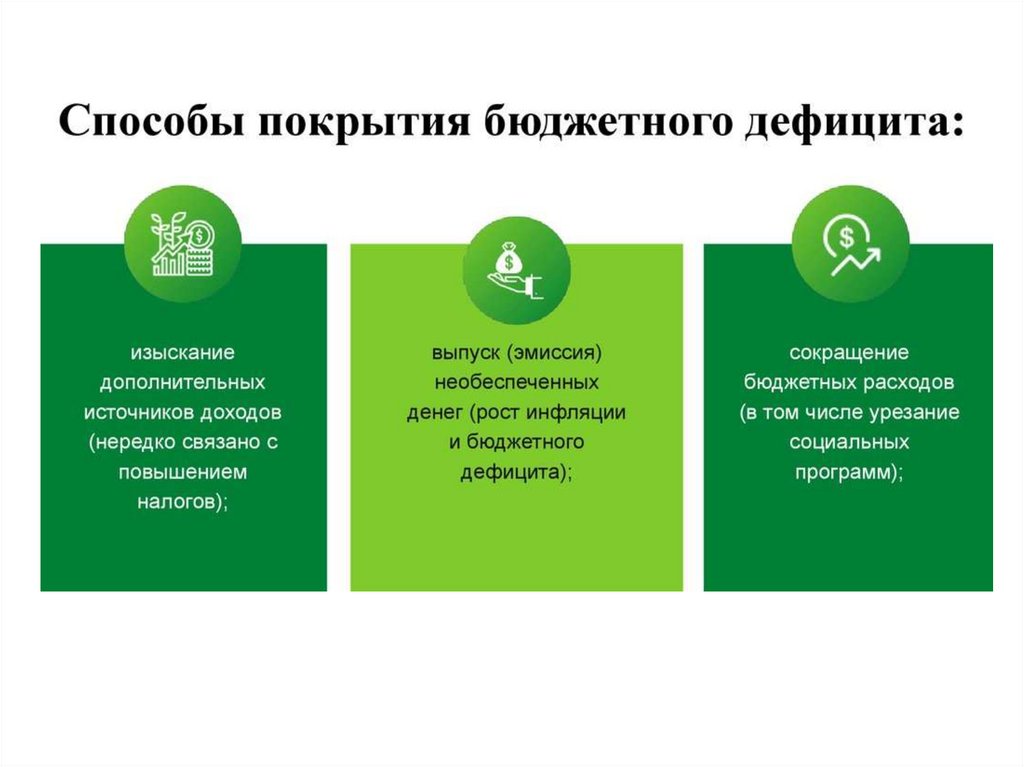 Способы покрытия бюджетного дефицита:

изыскание дополнительных источников доходов (нередко связано с повышением налогов);

выпуск (эмиссия) необеспеченных денег (рост инфляции и бюджетного дефицита);

сокращение бюджетных расходов (в том числе урезание социальных программ);